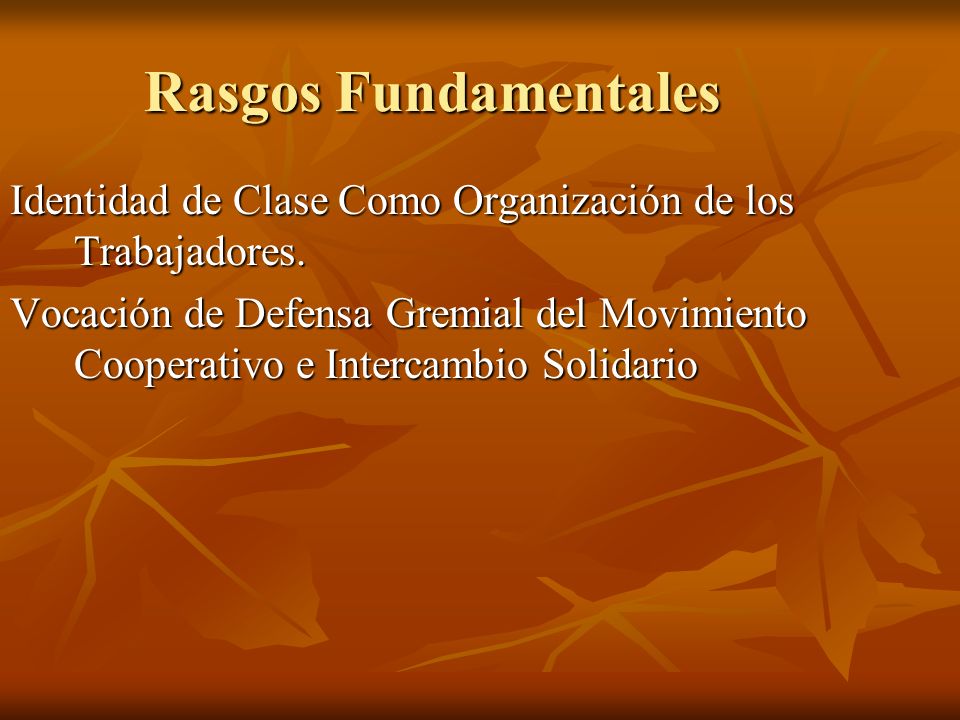 Rasgos Fundamentales

Identidad de Clase Como Organización de los Trabajadores.

Vocación de Defensa Gremial del Movimiento Cooperativo e Intercambio Solidario